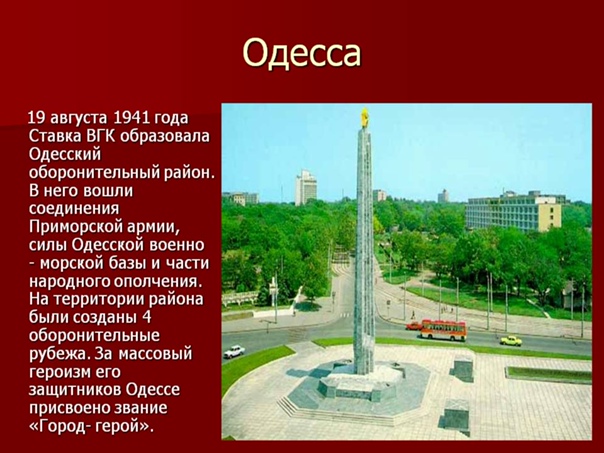 Одесса

19 августа 1941 года Ставка ВГК образовала Одесский оборонительный район. В него вошли соединения Приморской армии, силы Одесской военно - морской базы и части народного ополчения. На территории района были созданы 4 оборонительные рубежа. За массовый героизм его защитников Одессе присвоено звание «Город- герой».